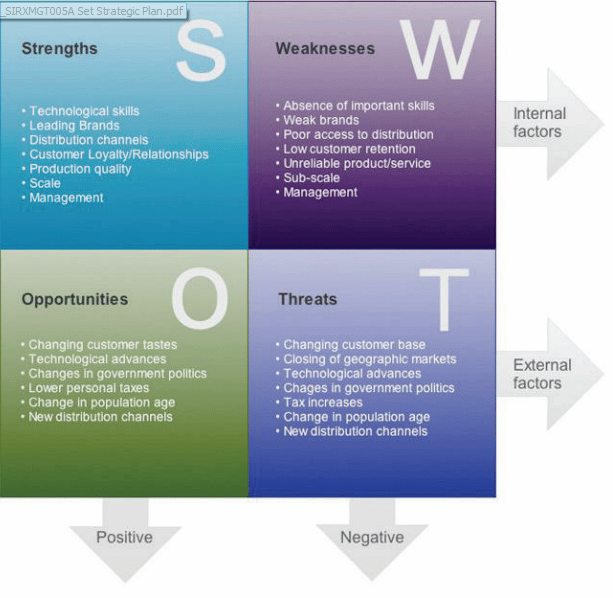 SIRXMGT005A Set Strategic Plan.pdf

Strengths S

• Technological skills
• Leading Brands
• Distribution channels
• Customer Loyalty/Relationships
• Production quality
• Scale
• Management

Weaknesses W

• Absence of important skills
• Weak brands
• Poor access to distribution
• Low customer retention
• Unreliable product/service
• Sub-scale
• Management

Internal factors

Opportunities O

• Changing customer tastes
• Technological advances
• Changes in government politics
• Lower personal taxes
• Change in population age
• New distribution channels

Threats T

• Changing customer base
• Closing of geographic markets
• Technological advances
• Chages in government politics
• Tax increases
• Change in population age
• New distribution channels

External factors

Positive

Negative